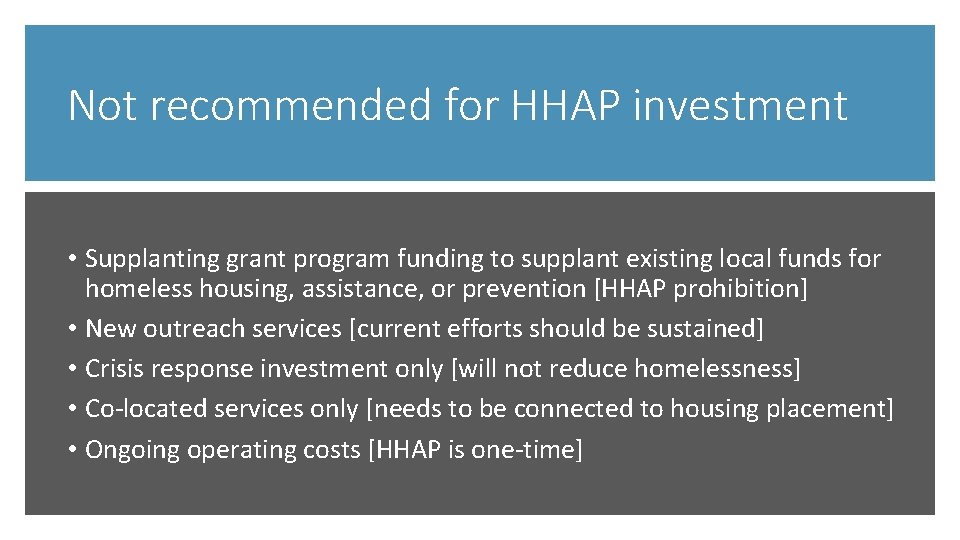 Not recommended for HHAP investment

• Supplanting grant program funding to supplant existing local funds for homeless housing, assistance, or prevention [HHAP prohibition]
• New outreach services [current efforts should be sustained]
• Crisis response investment only [will not reduce homelessness]
• Co-located services only [needs to be connected to housing placement]
• Ongoing operating costs [HHAP is one-time]